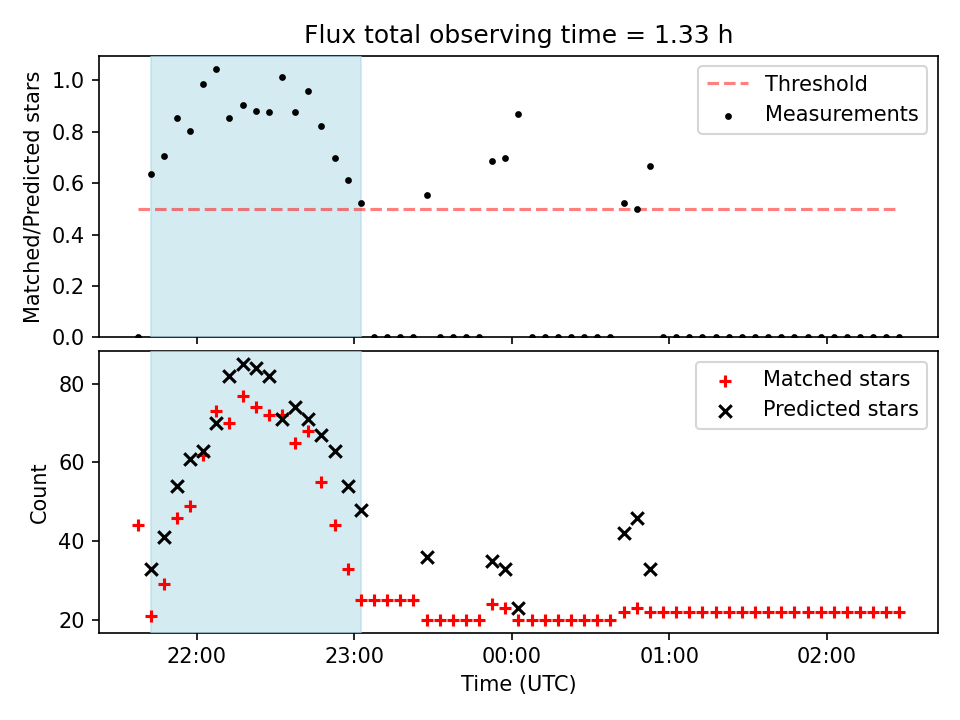 Flux total observing time = 1.33 h

Matched/Predicted stars

1.0
0.8
0.6
0.4
0.2
0.0

Threshold
Measurements

Count

80
60
40
20

Matched stars
Predicted stars

22:00
23:00
00:00
01:00
02:00

Time (UTC)